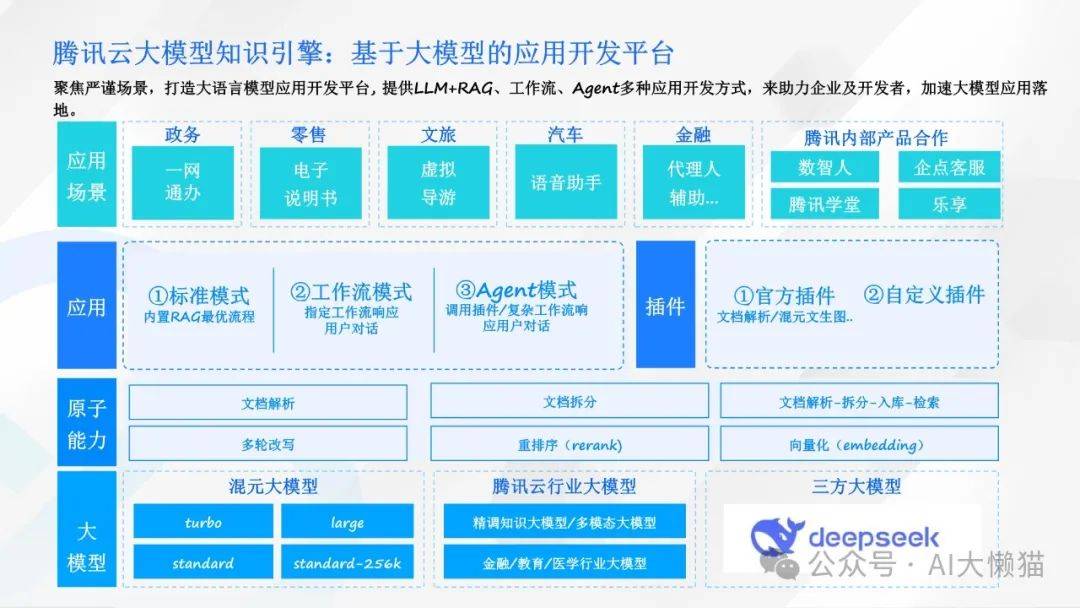 腾讯云大模型知识引擎：基于大模型的应用开发平台

聚焦严谨场景，打造大语言模型应用开发平台，提供LLM+RAG、工作流、Agent多种应用开发方式，来助力企业及开发者，加速大模型应用落地。

应用场景

政务
一网通办

零售
电子说明书

文旅
虚拟导游

汽车
语音助手

金融
代理人辅助...

腾讯内部产品合作
数智人
企点客服
腾讯学堂
乐享

应用

①标准模式
内置RAG最优流程

②工作流模式
指定工作流响应用户对话

③Agent模式
调用插件/复杂工作流响应用户对话

插件

①官方插件
文档解析/混元文生图..

②自定义插件

原子能力

文档解析
文档拆分
文档解析-拆分-入库-检索
多轮改写
重排序（rerank）
向量化（embedding）

大模型

混元大模型
turbo
large
standard
standard-256k

腾讯云行业大模型
精调知识大模型/多模态大模型
金融/教育/医学行业大模型

三方大模型
deepseek

公众号 · AI大懒猫